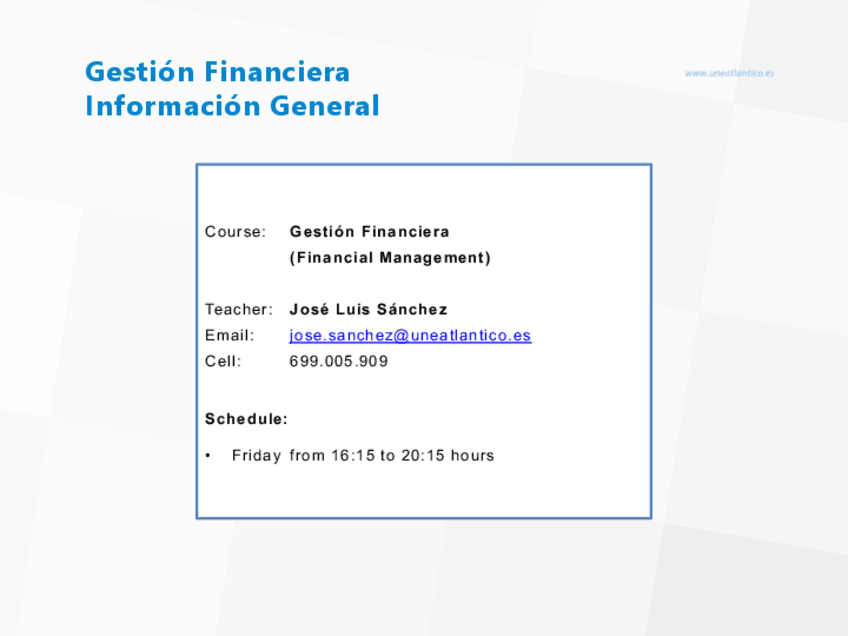 Gestión Financiera
Información General

www.uneatlantico.es

Course: Gestión Financiera
(Financial Management)

Teacher: José Luis Sánchez
Email: jose.sanchez@uneatlantico.es
Cell: 699.005.909

Schedule:

• Friday from 16:15 to 20:15 hours